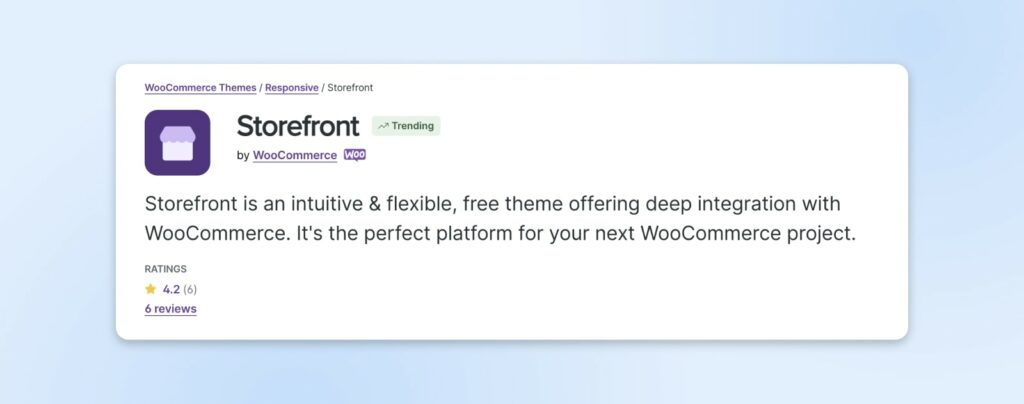 WooCommerce Themes / Responsive / Storefront

Storefront Trending

by WooCommerce Woo

Storefront is an intuitive & flexible, free theme offering deep integration with WooCommerce. It's the perfect platform for your next WooCommerce project.

RATINGS

4.2 (6)

6 reviews